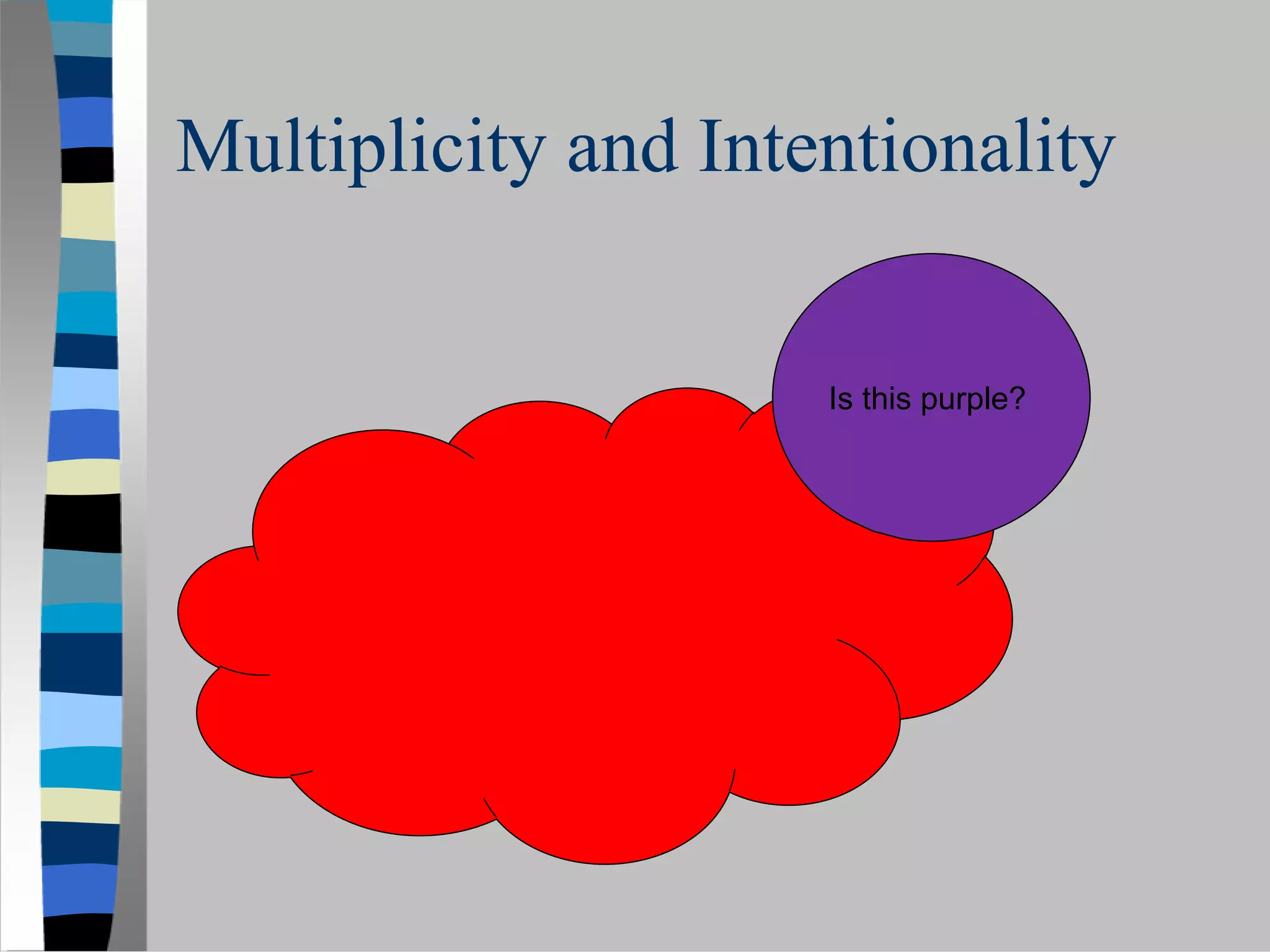 Multiplicity and Intentionality

Is this purple?